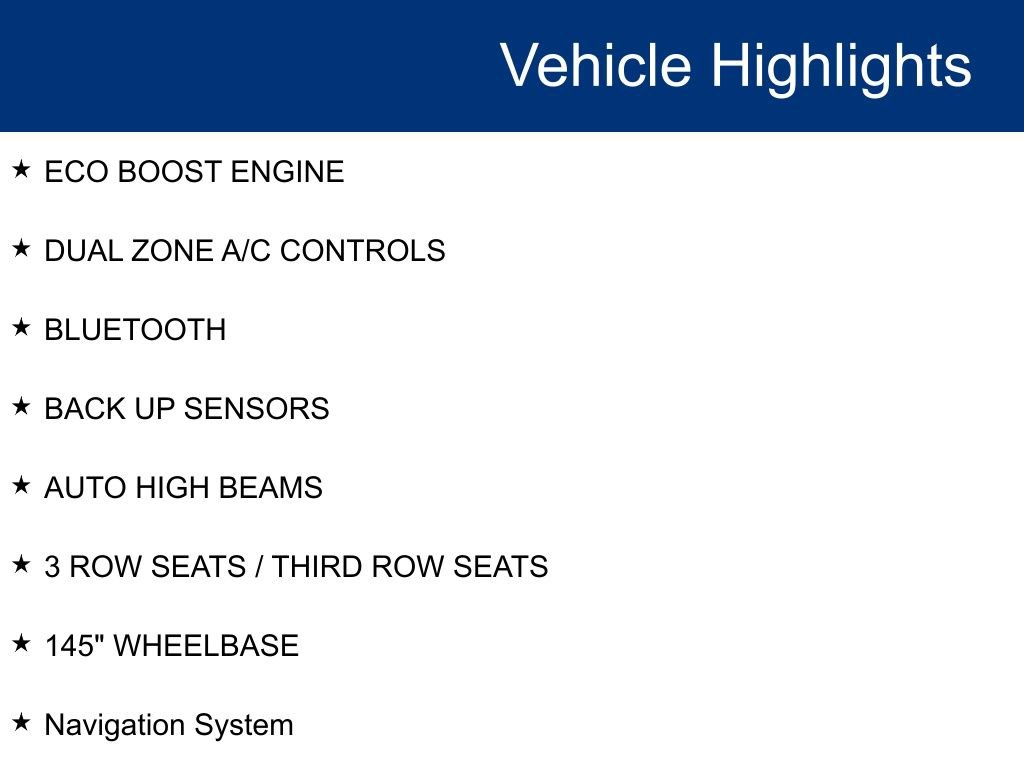 Vehicle Highlights

★ ECO BOOST ENGINE

★ DUAL ZONE A/C CONTROLS

★ BLUETOOTH

★ BACK UP SENSORS

★ AUTO HIGH BEAMS

★ 3 ROW SEATS / THIRD ROW SEATS

★ 145" WHEELBASE

★ Navigation System